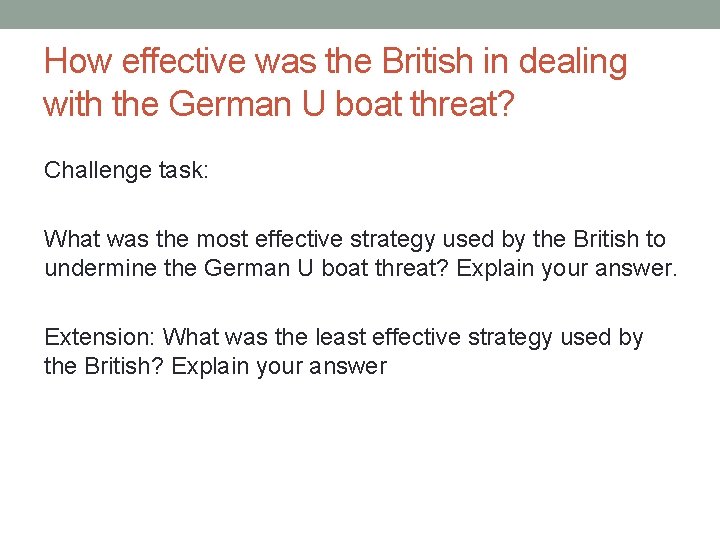 How effective was the British in dealing with the German U boat threat?

Challenge task:

What was the most effective strategy used by the British to undermine the German U boat threat? Explain your answer.

Extension: What was the least effective strategy used by the British? Explain your answer